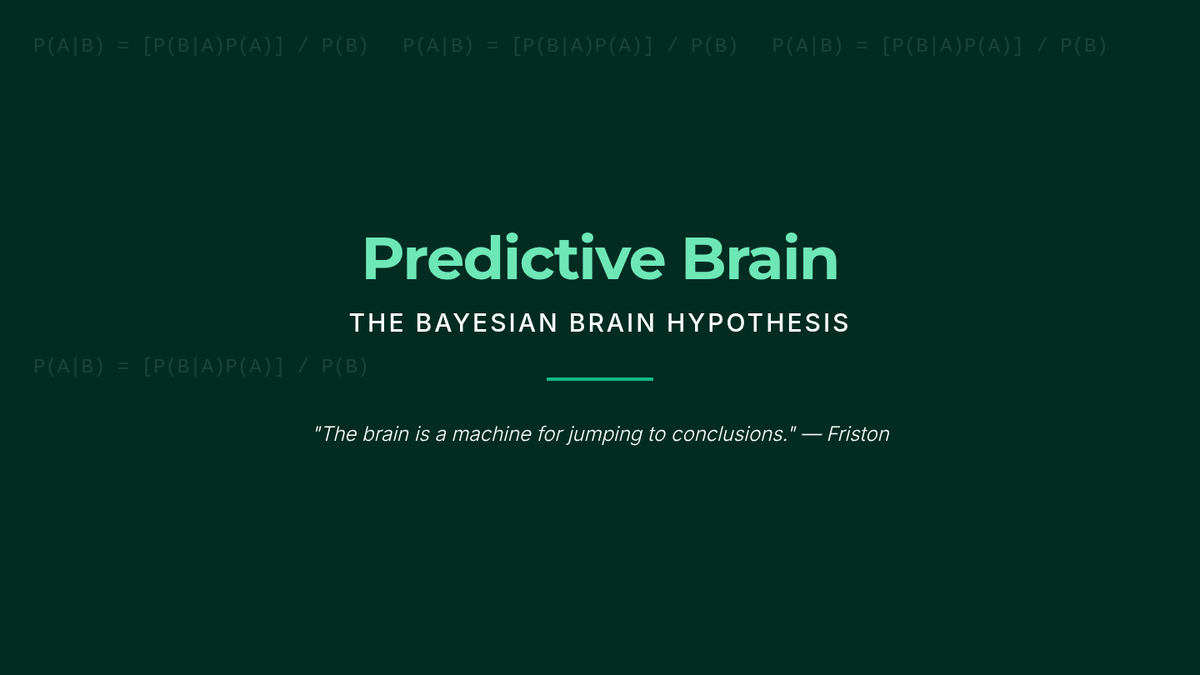 $P(A|B) = [P(B|A)P(A)] / P(B)$ $P(A|B) = [P(B|A)P(A)] / P(B)$ $P(A|B) = [P(B|A)P(A)] / P(B)$

Predictive Brain

THE BAYESIAN BRAIN HYPOTHESIS

$P(A|B) = [P(B|A)P(A)] / P(B)$

"The brain is a machine for jumping to conclusions." — Friston